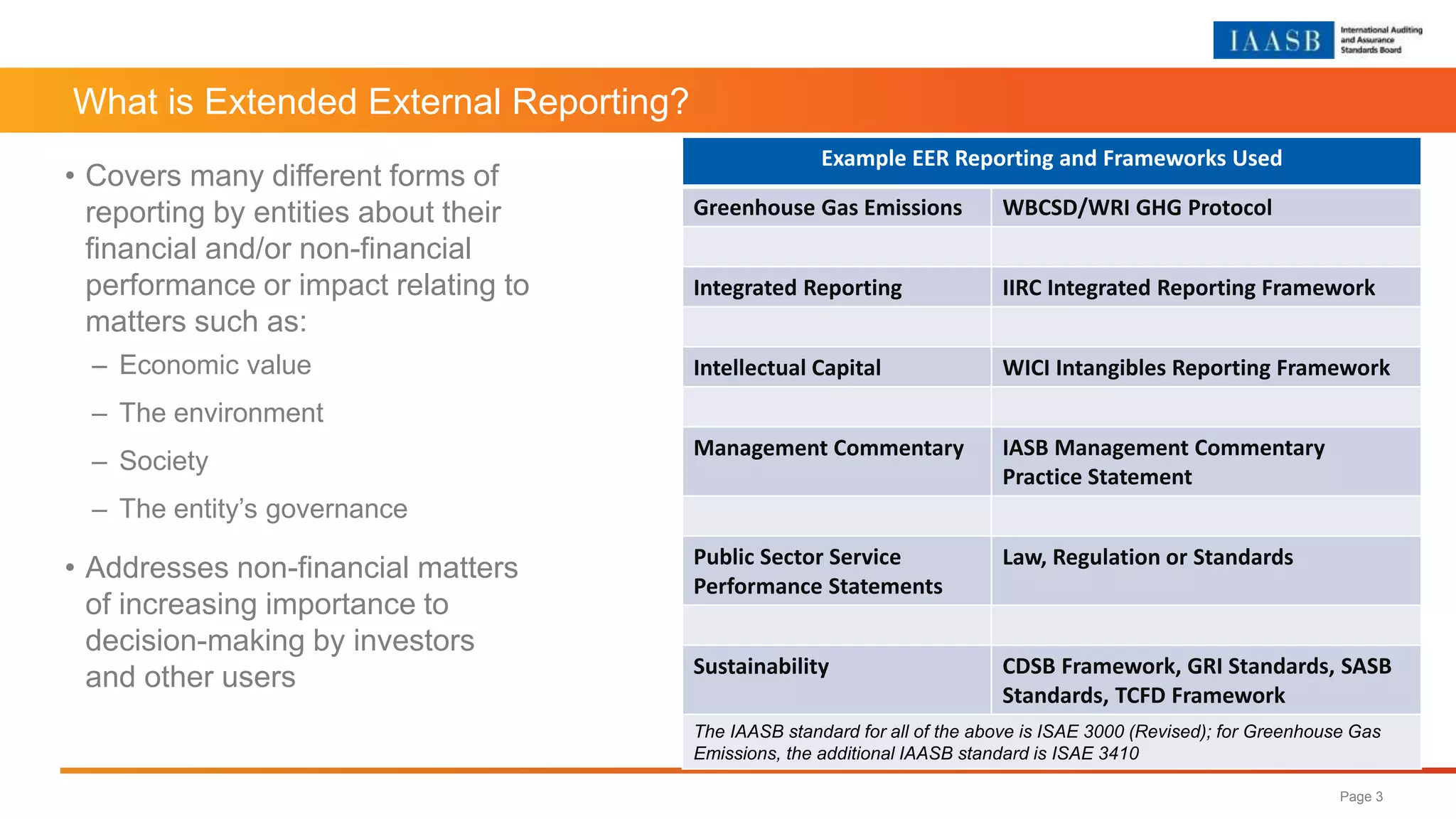 IAASB International Auditing and Assurance Standards Board

What is Extended External Reporting?

• Covers many different forms of reporting by entities about their financial and/or non-financial performance or impact relating to matters such as:
– Economic value
– The environment
– Society
– The entity's governance

• Addresses non-financial matters of increasing importance to decision-making by investors and other users

| Example EER Reporting and Frameworks Used | |
|---|---|
| Greenhouse Gas Emissions | WBCSD/WRI GHG Protocol |
| | |
| Integrated Reporting | IIRC Integrated Reporting Framework |
| | |
| Intellectual Capital | WICI Intangibles Reporting Framework |
| | |
| Management Commentary | IASB Management Commentary Practice Statement |
| | |
| Public Sector Service Performance Statements | Law, Regulation or Standards |
| | |
| Sustainability | CDSB Framework, GRI Standards, SASB Standards, TCFD Framework |

The IAASB standard for all of the above is ISAE 3000 (Revised); for Greenhouse Gas Emissions, the additional IAASB standard is ISAE 3410

Page 3